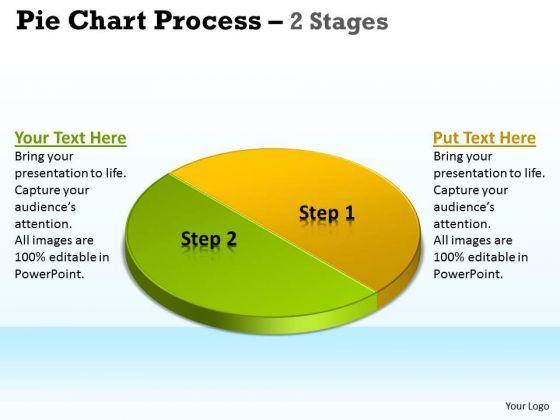 Pie Chart Process – 2 Stages

Your Text Here
Bring your presentation to life. Capture your audience's attention. All images are 100% editable in PowerPoint.

Step 2

Step 1

Put Text Here
Bring your presentation to life. Capture your audience's attention. All images are 100% editable in PowerPoint.

Your Logo